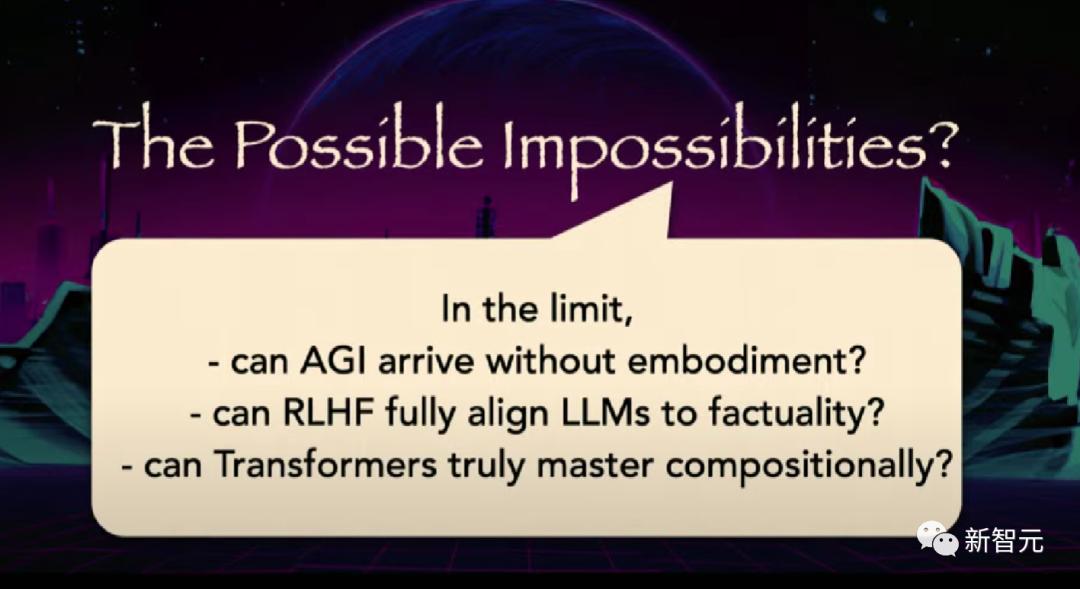 The Possible Impossibilities?

In the limit,
- can AGI arrive without embodiment?
- can RLHF fully align LLMs to factuality?
- can Transformers truly master compositionally?

新智元